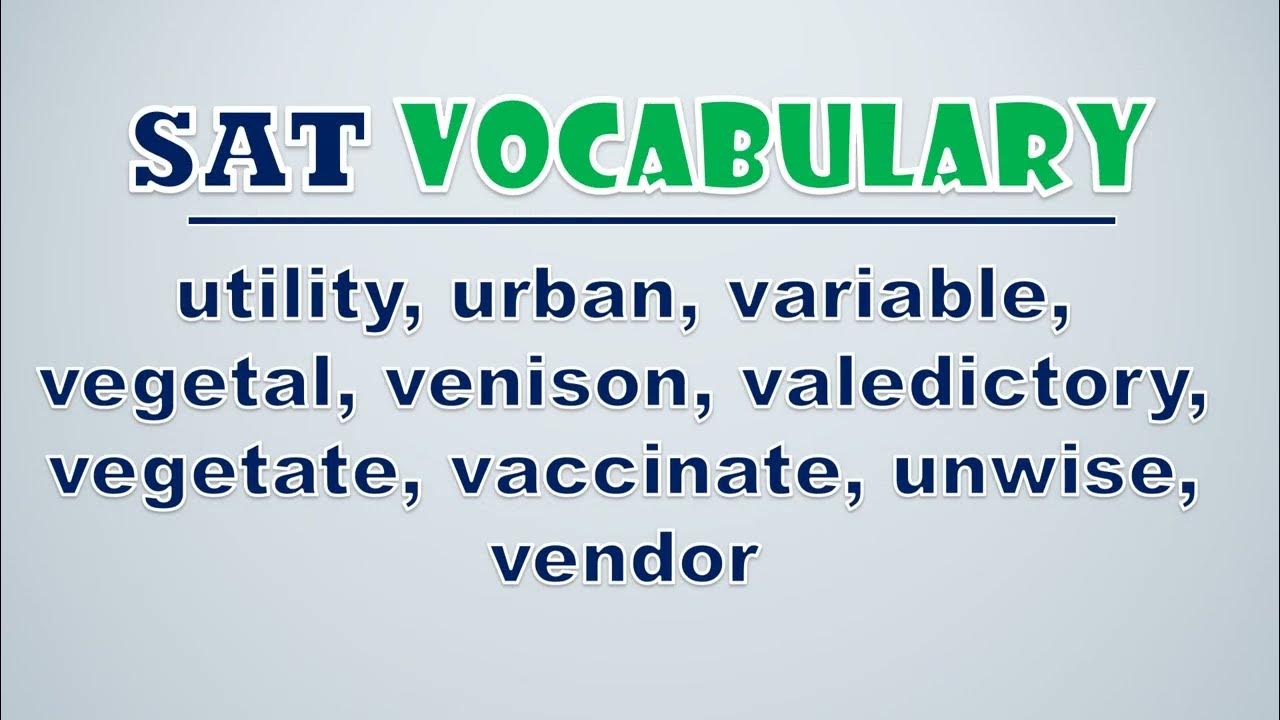 SAT VOCABULARY

utility, urban, variable, vegetal, venison, valedictory, vegetate, vaccinate, unwise, vendor